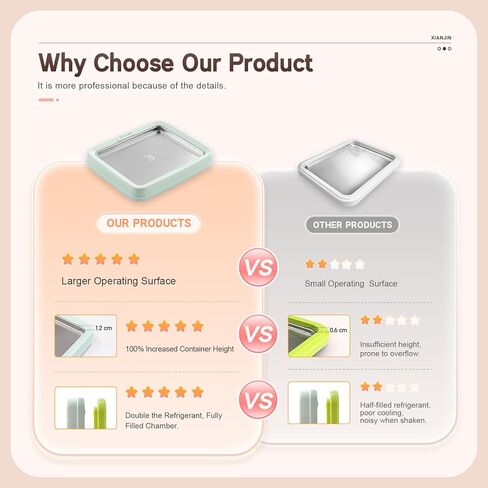 XIANJIN

Why Choose Our Product

It is more professional because of the details.

OUR PRODUCTS

Larger Operating Surface

1.2 cm

100% Increased Container Height

Double the Refrigerant, Fully Filled Chamber.

VS

VS

VS

OTHER PRODUCTS

Small Operating Surface

0.6 cm

Insufficient height, prone to overflow.

Half-filled refrigerant, poor cooling, noisy when shaken.